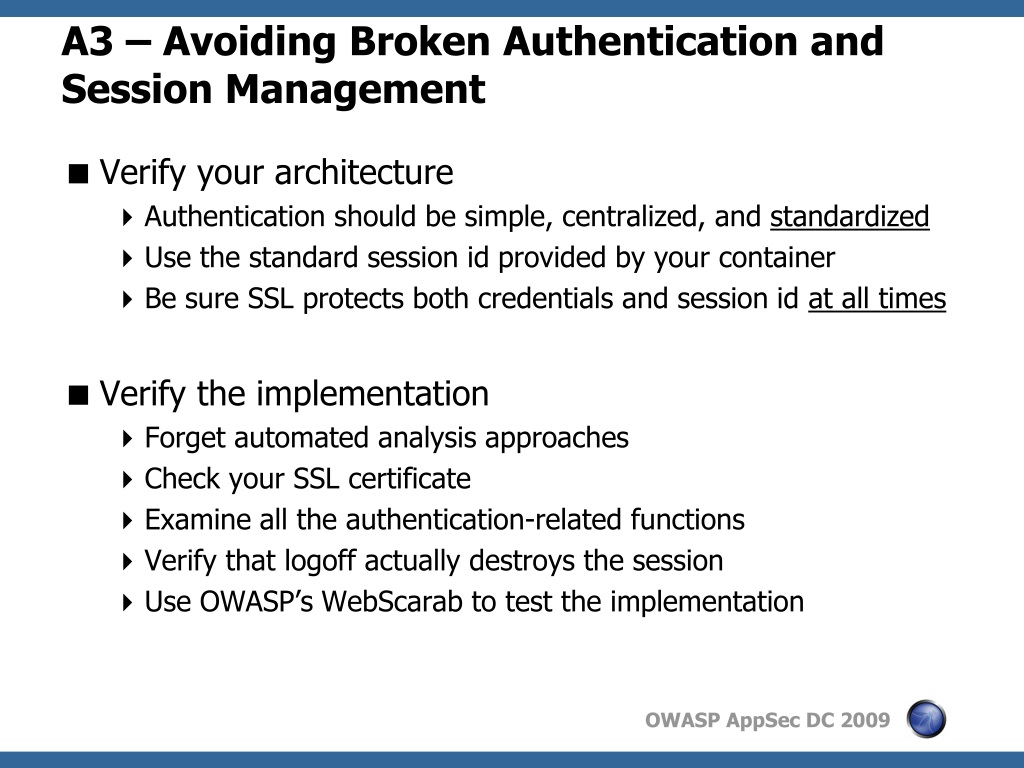 A3 – Avoiding Broken Authentication and Session Management

Verify your architecture

Authentication should be simple, centralized, and standardized

Use the standard session id provided by your container

Be sure SSL protects both credentials and session id at all times

Verify the implementation

Forget automated analysis approaches

Check your SSL certificate

Examine all the authentication-related functions

Verify that logoff actually destroys the session

Use OWASP's WebScarab to test the implementation

OWASP AppSec DC 2009